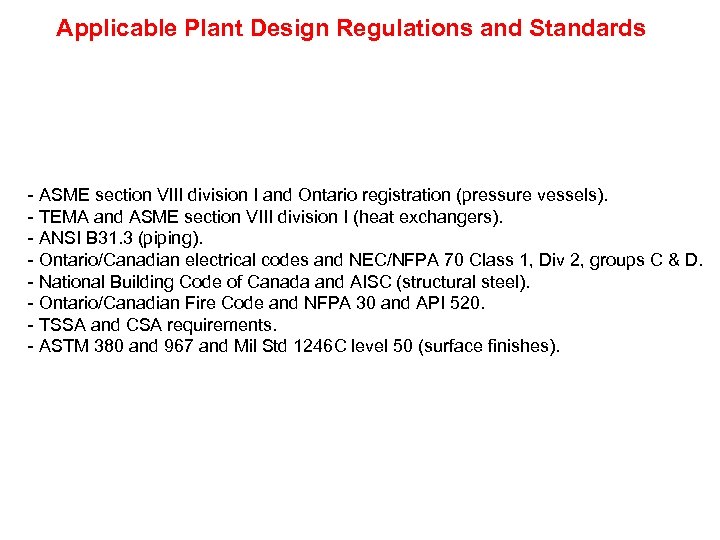 Applicable Plant Design Regulations and Standards

- ASME section VIII division I and Ontario registration (pressure vessels).
- TEMA and ASME section VIII division I (heat exchangers).
- ANSI B31.3 (piping).
- Ontario/Canadian electrical codes and NEC/NFPA 70 Class 1, Div 2, groups C & D.
- National Building Code of Canada and AISC (structural steel).
- Ontario/Canadian Fire Code and NFPA 30 and API 520.
- TSSA and CSA requirements.
- ASTM 380 and 967 and Mil Std 1246C level 50 (surface finishes).